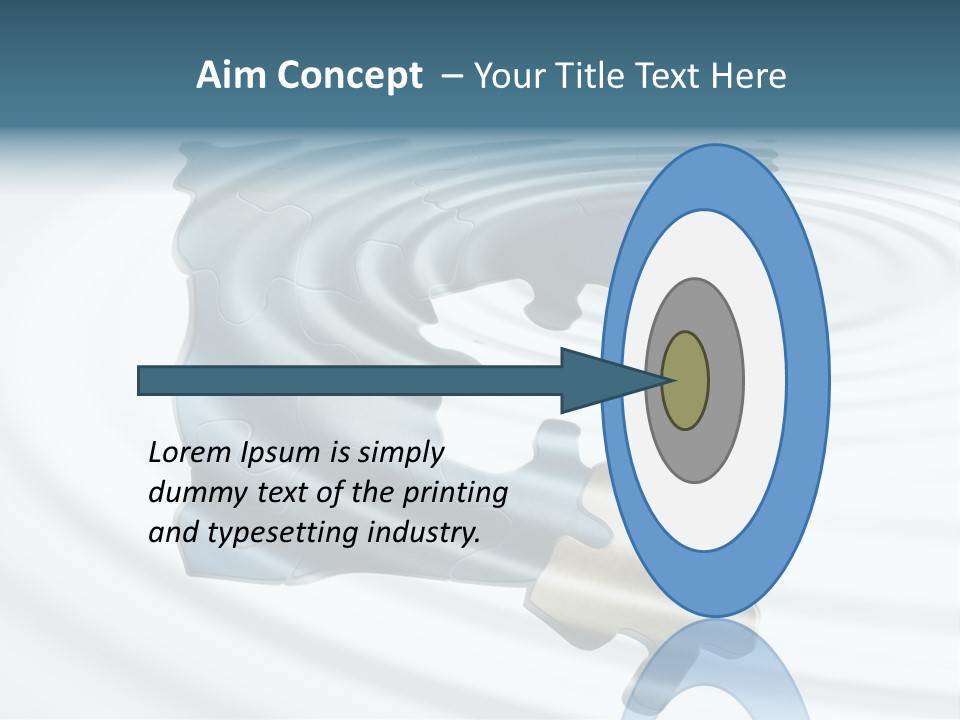 Aim Concept – Your Title Text Here

Lorem Ipsum is simply dummy text of the printing and typesetting industry.